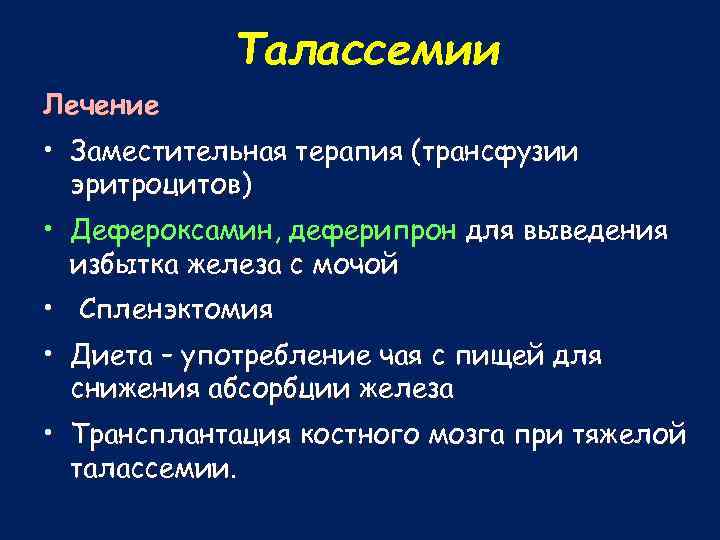 Талассемии

Лечение

• Заместительная терапия (трансфузии эритроцитов)

• Дефероксамин, деферипрон для выведения избытка железа с мочой

• Спленэктомия

• Диета – употребление чая с пищей для снижения абсорбции железа

• Трансплантация костного мозга при тяжелой талассемии.